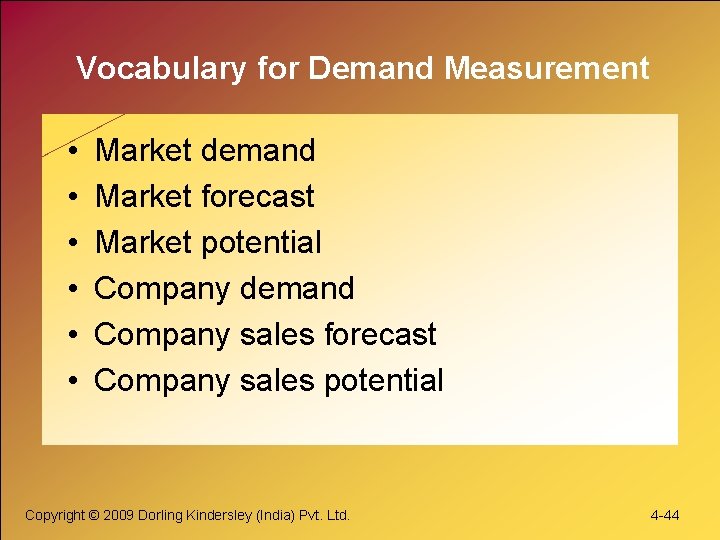 Vocabulary for Demand Measurement

• Market demand
• Market forecast
• Market potential
• Company demand
• Company sales forecast
• Company sales potential

Copyright © 2009 Dorling Kindersley (India) Pvt. Ltd.

4-44